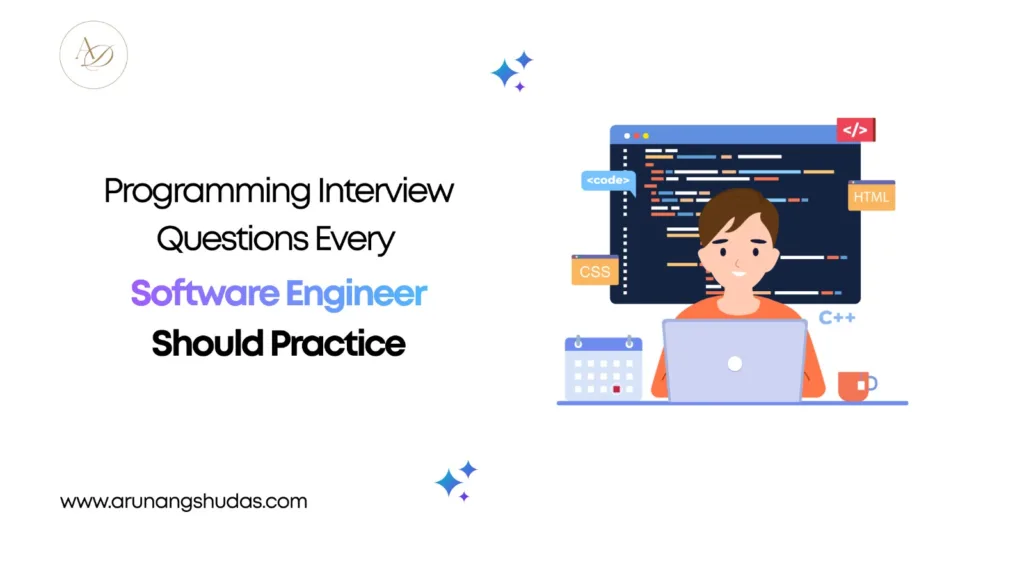 AD

Programming Interview Questions Every Software Engineer Should Practice

</>

<code>

HTML

CSS

C++

www.arunangshudas.com